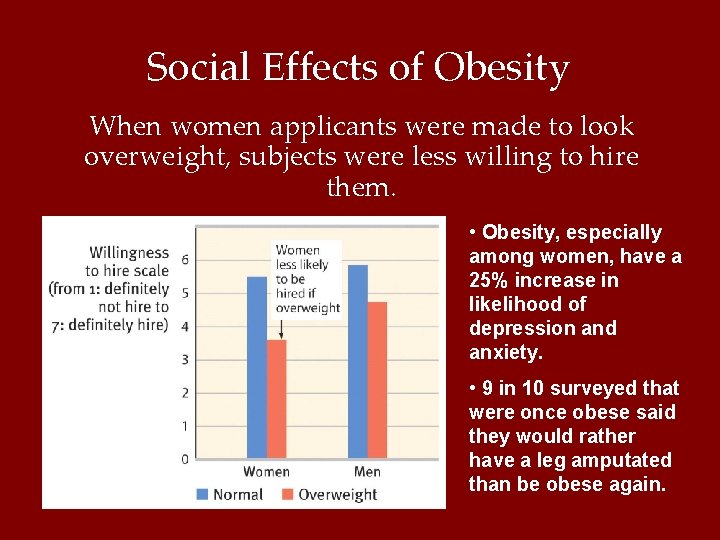 Social Effects of Obesity

When women applicants were made to look overweight, subjects were less willing to hire them.

Willingness to hire scale (from 1: definitely not hire to 7: definitely hire)

6
5
4
3
2
1
0

Women less likely to be hired if overweight

Women
Men

Normal
Overweight

• Obesity, especially among women, have a 25% increase in likelihood of depression and anxiety.

• 9 in 10 surveyed that were once obese said they would rather have a leg amputated than be obese again.